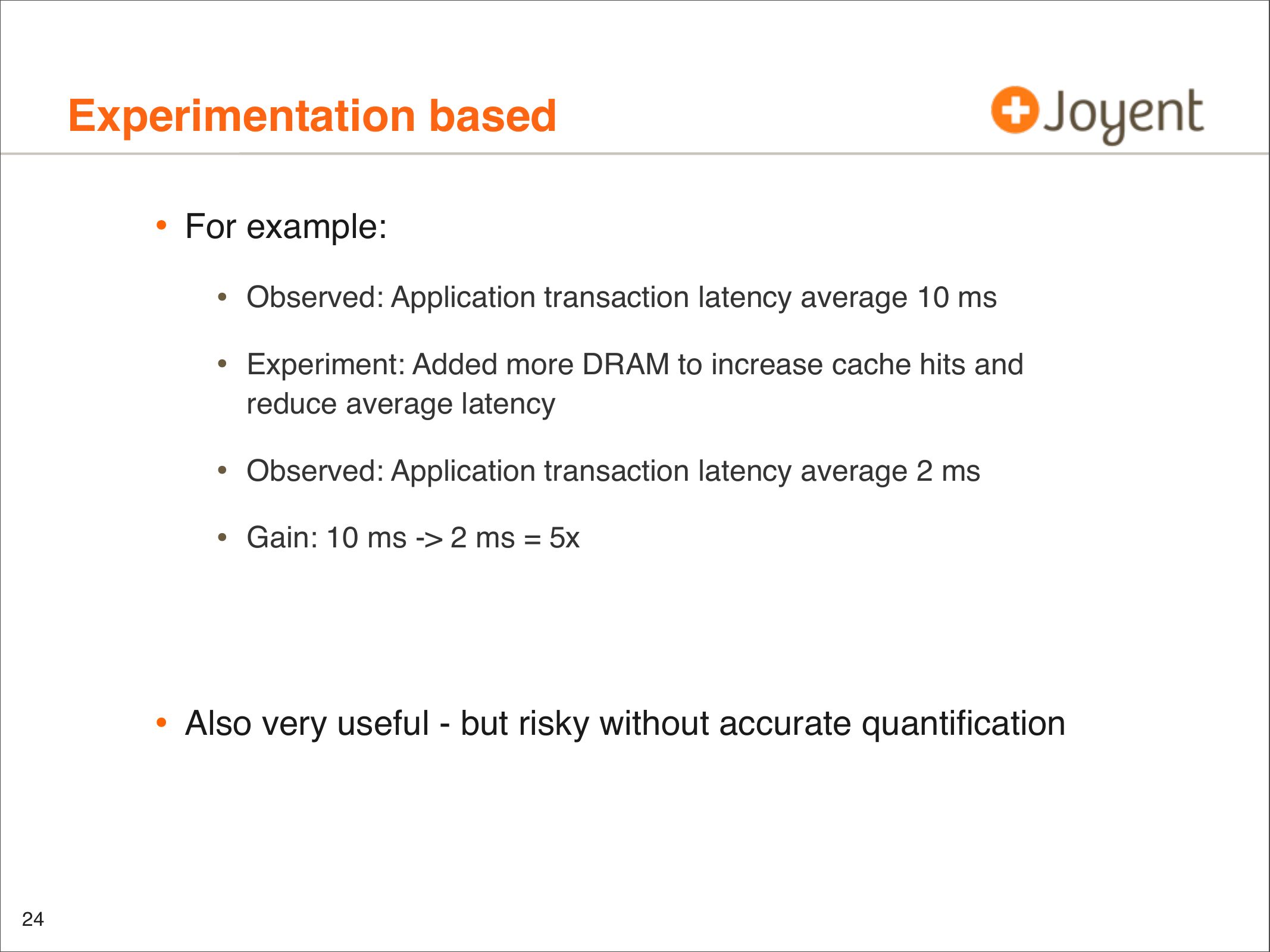 Experimentation based

Joyent

• For example:

• Observed: Application transaction latency average 10 ms

• Experiment: Added more DRAM to increase cache hits and reduce average latency

• Observed: Application transaction latency average 2 ms

• Gain: 10 ms -> 2 ms = 5x

• Also very useful - but risky without accurate quantification

24